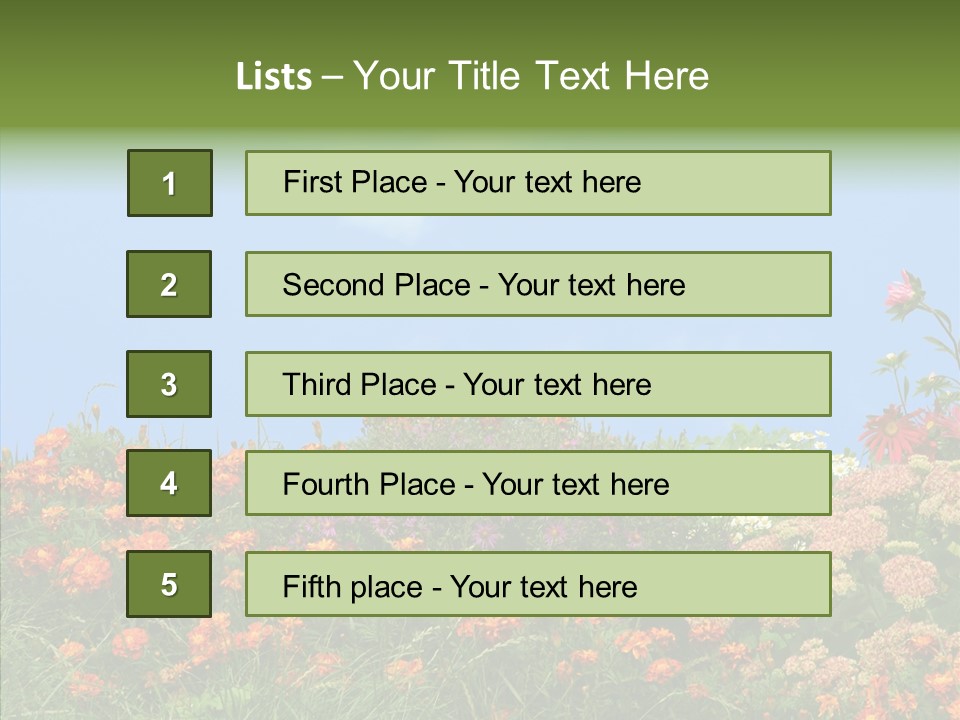 Lists – Your Title Text Here

1

First Place - Your text here

2

Second Place - Your text here

3

Third Place - Your text here

4

Fourth Place - Your text here

5

Fifth place - Your text here